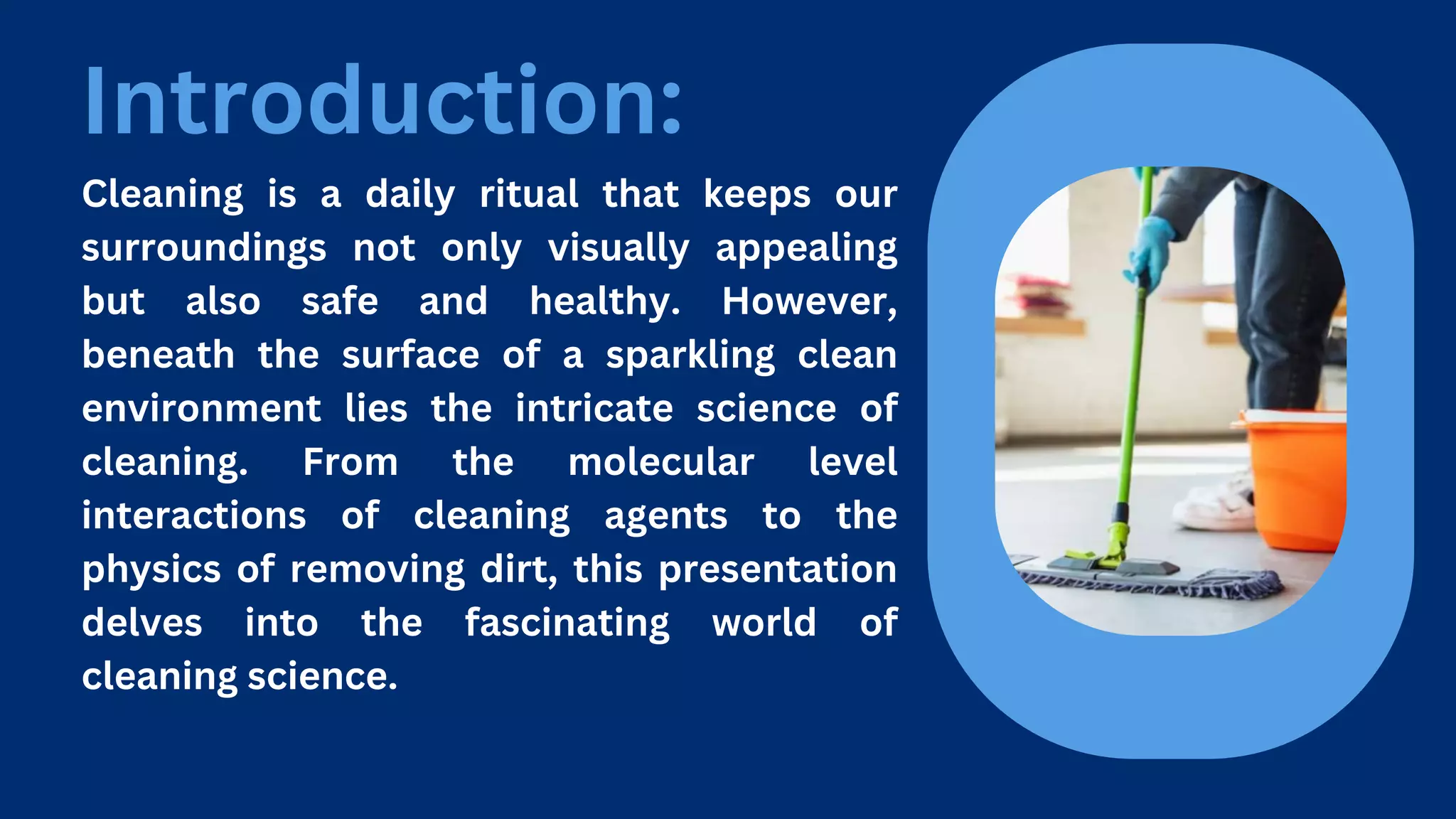 Introduction:

Cleaning is a daily ritual that keeps our surroundings not only visually appealing but also safe and healthy. However, beneath the surface of a sparkling clean environment lies the intricate science of cleaning. From the molecular level interactions of cleaning agents to the physics of removing dirt, this presentation delves into the fascinating world of cleaning science.